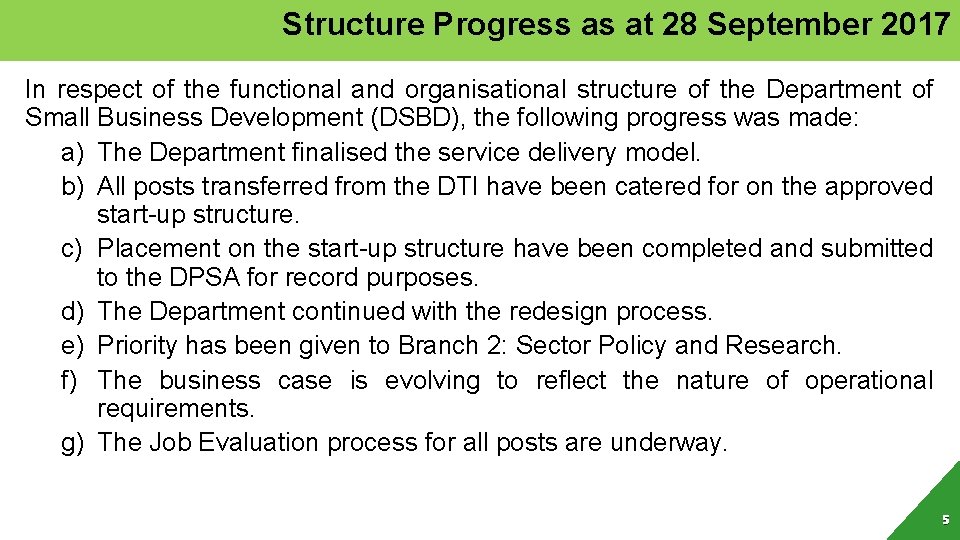 Structure Progress as at 28 September 2017

In respect of the functional and organisational structure of the Department of Small Business Development (DSBD), the following progress was made:

a) The Department finalised the service delivery model.
b) All posts transferred from the DTI have been catered for on the approved start-up structure.
c) Placement on the start-up structure have been completed and submitted to the DPSA for record purposes.
d) The Department continued with the redesign process.
e) Priority has been given to Branch 2: Sector Policy and Research.
f) The business case is evolving to reflect the nature of operational requirements.
g) The Job Evaluation process for all posts are underway.

5